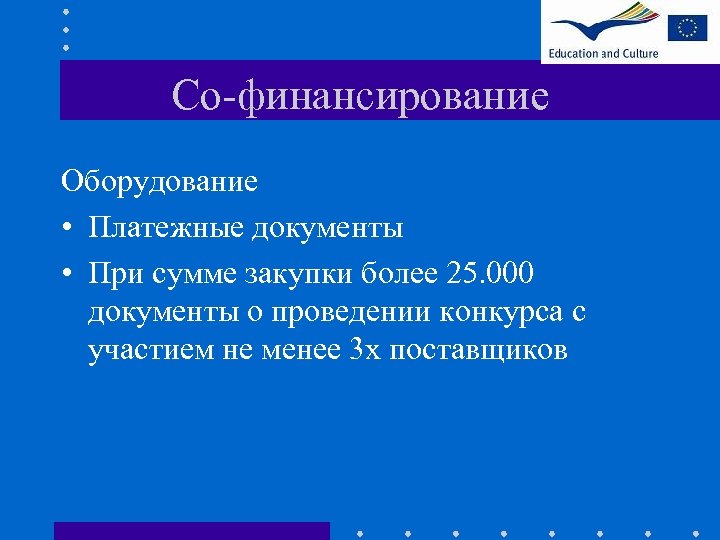 Education and Culture

Со-финансирование

Оборудование

• Платежные документы

• При сумме закупки более 25.000 документы о проведении конкурса с участием не менее 3х поставщиков